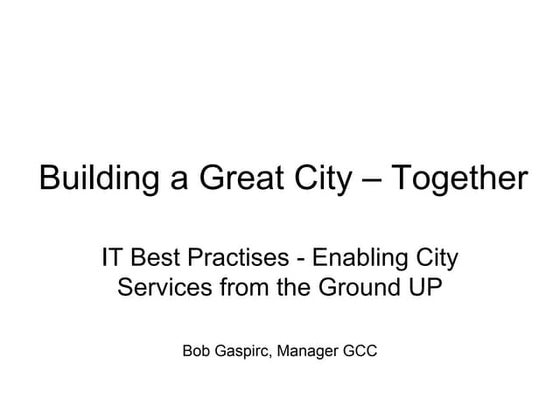 Building a Great City – Together

IT Best Practises - Enabling City Services from the Ground UP

Bob Gaspirc, Manager GCC